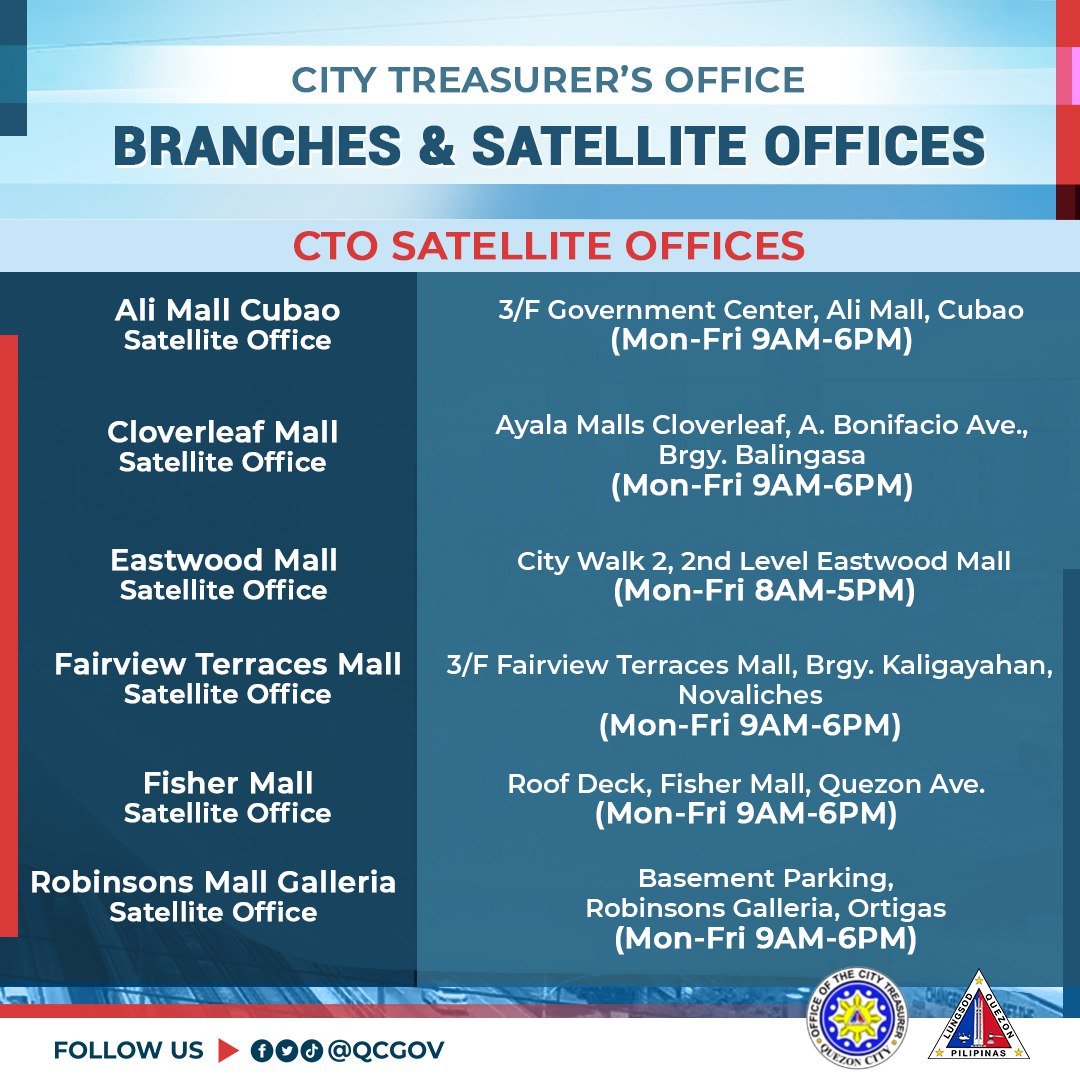 CITY TREASURER'S OFFICE

BRANCHES & SATELLITE OFFICES

CTO SATELLITE OFFICES

| | |
|---|---|
| Ali Mall Cubao Satellite Office | 3/F Government Center, Ali Mall, Cubao (Mon-Fri 9AM-6PM) |
| Cloverleaf Mall Satellite Office | Ayala Malls Cloverleaf, A. Bonifacio Ave., Brgy. Balingasa (Mon-Fri 9AM-6PM) |
| Eastwood Mall Satellite Office | City Walk 2, 2nd Level Eastwood Mall (Mon-Fri 8AM-5PM) |
| Fairview Terraces Mall Satellite Office | 3/F Fairview Terraces Mall, Brgy. Kaligayahan, Novaliches (Mon-Fri 9AM-6PM) |
| Fisher Mall Satellite Office | Roof Deck, Fisher Mall, Quezon Ave. (Mon-Fri 9AM-6PM) |
| Robinsons Mall Galleria Satellite Office | Basement Parking, Robinsons Galleria, Ortigas (Mon-Fri 9AM-6PM) |

FOLLOW US @QCGOV

OFFICE OF THE CITY TREASURER QUEZON CITY

LUNGSOD QUEZON PILIPINAS